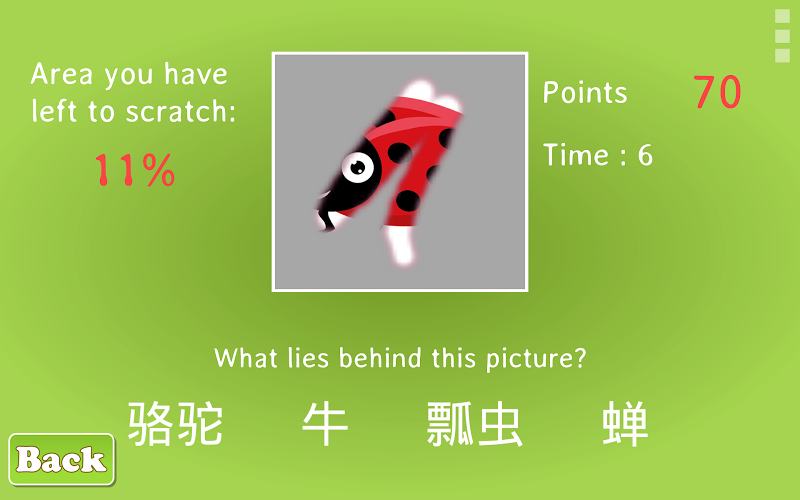 Area you have left to scratch:

11%

Points 70

Time : 6

What lies behind this picture?

骆驼 牛 瓢虫 蝉

Back